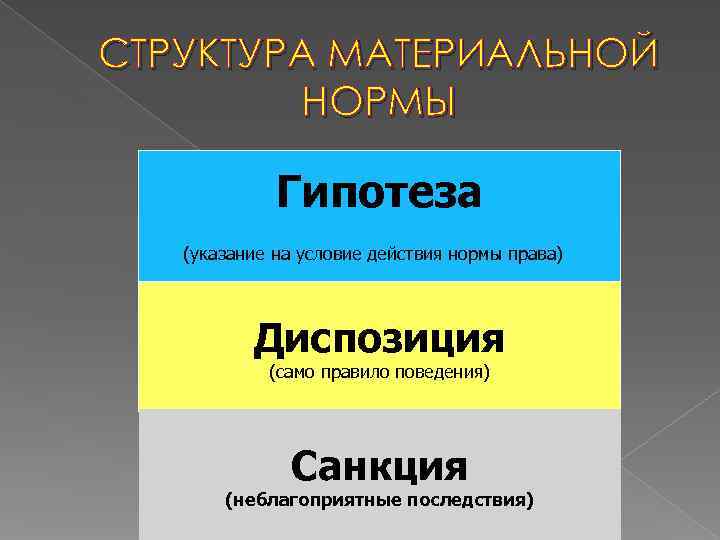 СТРУКТУРА МАТЕРИАЛЬНОЙ НОРМЫ

Гипотеза

(указание на условие действия нормы права)

Диспозиция

(само правило поведения)

Санкция

(неблагоприятные последствия)